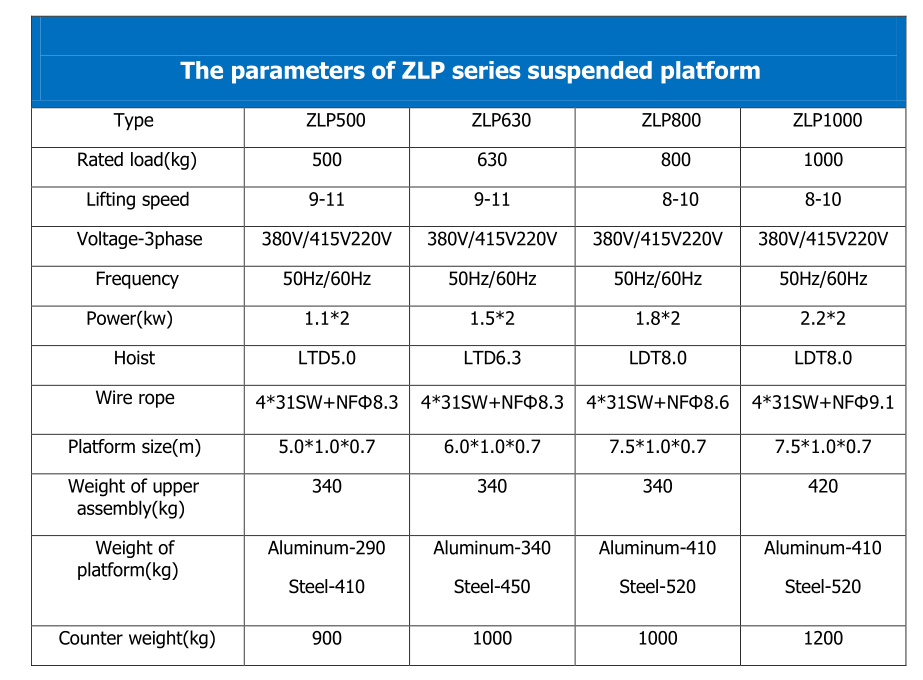 The parameters of ZLP series suspended platform

| Type | ZLP500 | ZLP630 | ZLP800 | ZLP1000 |
|---|---|---|---|---|
| Rated load(kg) | 500 | 630 | 800 | 1000 |
| Lifting speed | 9-11 | 9-11 | 8-10 | 8-10 |
| Voltage-3phase | 380V/415V220V | 380V/415V220V | 380V/415V220V | 380V/415V220V |
| Frequency | 50Hz/60Hz | 50Hz/60Hz | 50Hz/60Hz | 50Hz/60Hz |
| Power(kw) | 1.1*2 | 1.5*2 | 1.8*2 | 2.2*2 |
| Hoist | LTD5.0 | LTD6.3 | LDT8.0 | LDT8.0 |
| Wire rope | 4*31SW+NFΦ8.3 | 4*31SW+NFΦ8.3 | 4*31SW+NFΦ8.6 | 4*31SW+NFΦ9.1 |
| Platform size(m) | 5.0*1.0*0.7 | 6.0*1.0*0.7 | 7.5*1.0*0.7 | 7.5*1.0*0.7 |
| Weight of upper assembly(kg) | 340 | 340 | 340 | 420 |
| Weight of platform(kg) | Aluminum-290 Steel-410 | Aluminum-340 Steel-450 | Aluminum-410 Steel-520 | Aluminum-410 Steel-520 |
| Counter weight(kg) | 900 | 1000 | 1000 | 1200 |